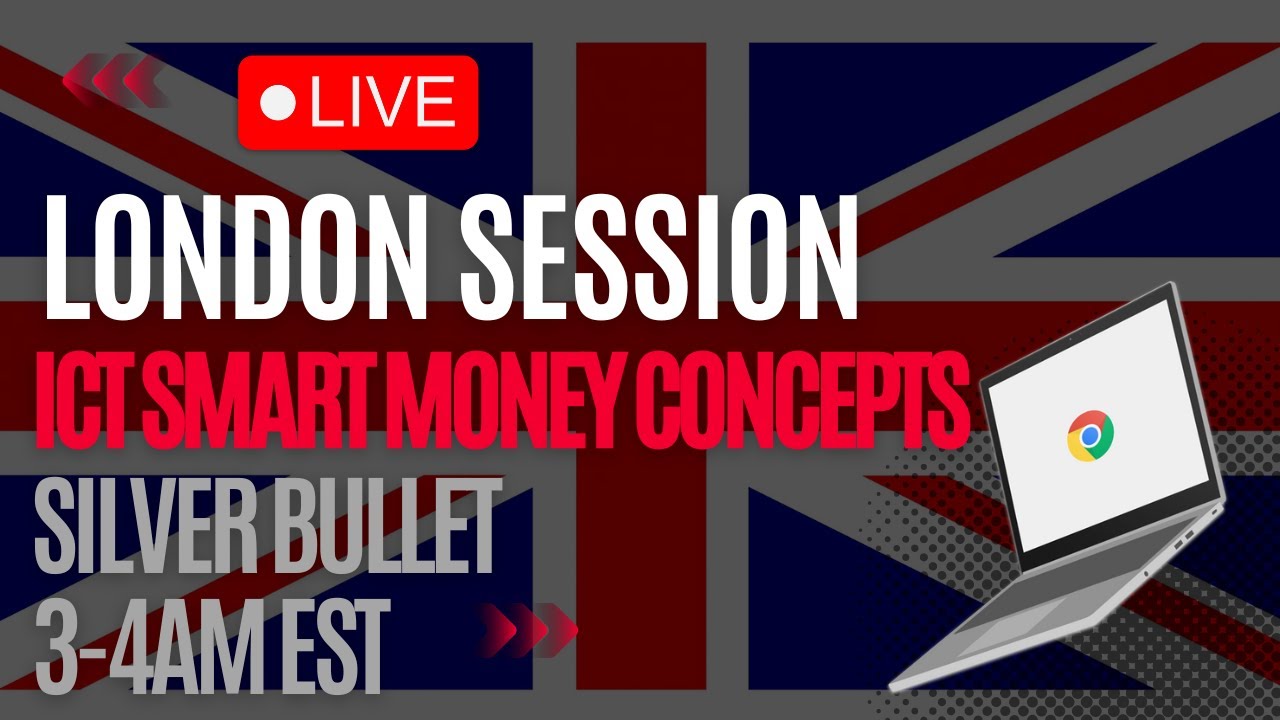 LIVE

LONDON SESSION

ICT SMART MONEY CONCEPTS

SILVER BULLET
3-4AM EST